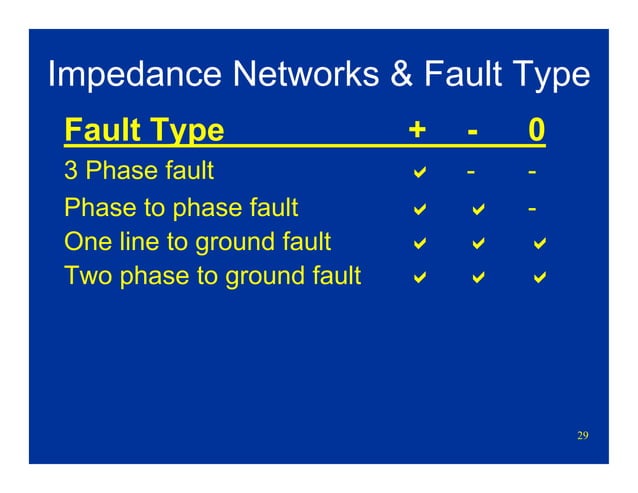 Impedance Networks & Fault Type

| Fault Type | + | - | 0 |
|---|---|---|---|
| 3 Phase fault | ✔ | - | - |
| Phase to phase fault | ✔ | ✔ | - |
| One line to ground fault | ✔ | ✔ | ✔ |
| Two phase to ground fault | ✔ | ✔ | ✔ |

29